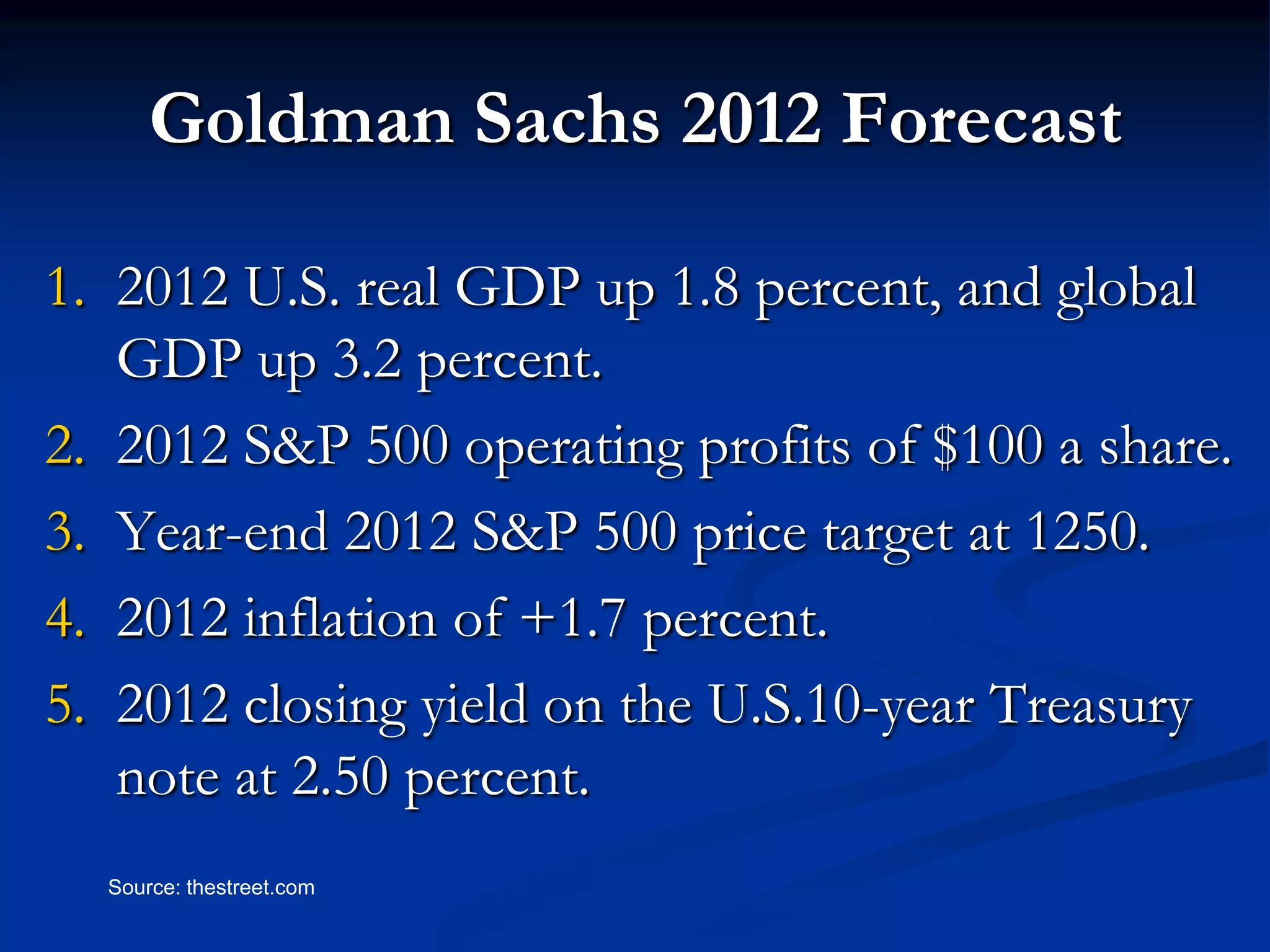 Goldman Sachs 2012 Forecast

1. 2012 U.S. real GDP up 1.8 percent, and global GDP up 3.2 percent.
2. 2012 S&P 500 operating profits of \$100 a share.
3. Year-end 2012 S&P 500 price target at 1250.
4. 2012 inflation of +1.7 percent.
5. 2012 closing yield on the U.S.10-year Treasury note at 2.50 percent.

Source: thestreet.com